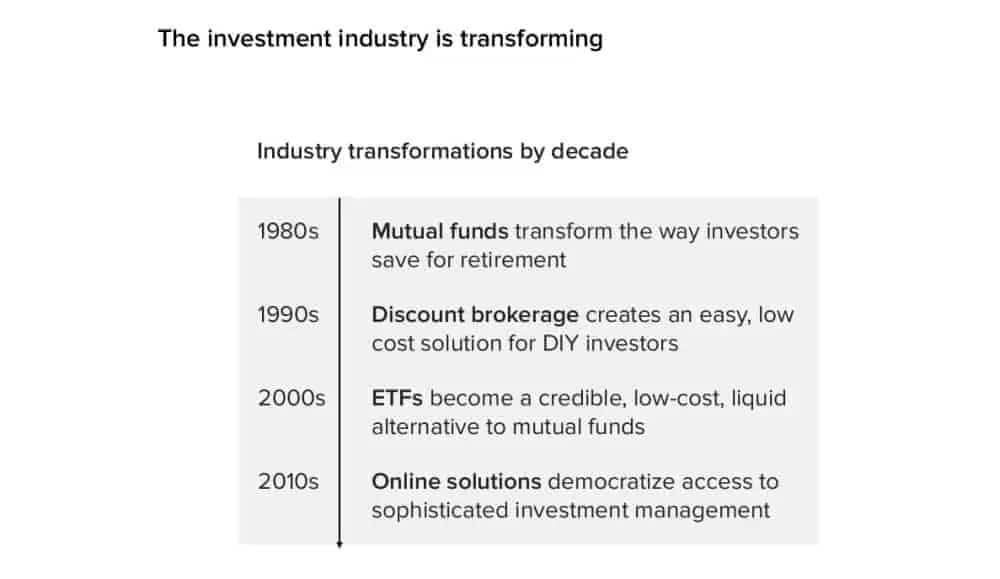 The investment industry is transforming

Industry transformations by decade

1980s Mutual funds transform the way investors save for retirement

1990s Discount brokerage creates an easy, low cost solution for DIY investors

2000s ETFs become a credible, low-cost, liquid alternative to mutual funds

2010s Online solutions democratize access to sophisticated investment management